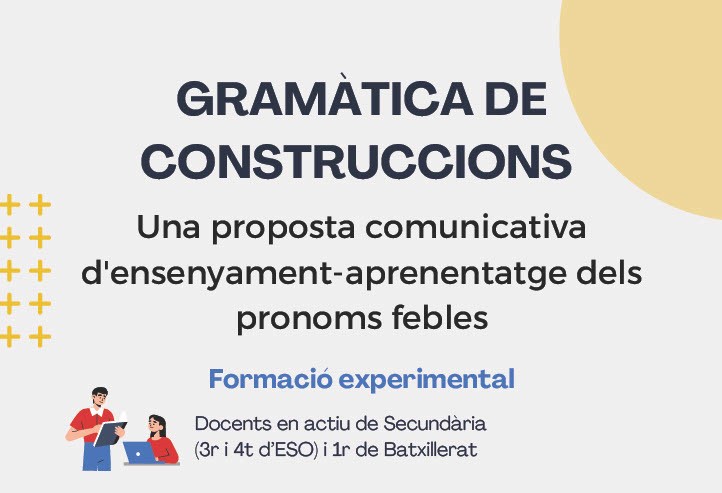 GRAMÀTICA DE CONSTRUCCIONS

Una proposta comunicativa d'ensenyament-aprenentatge dels pronoms febles

Formació experimental

Docents en actiu de Secundària (3r i 4t d'ESO) i 1r de Batxillerat